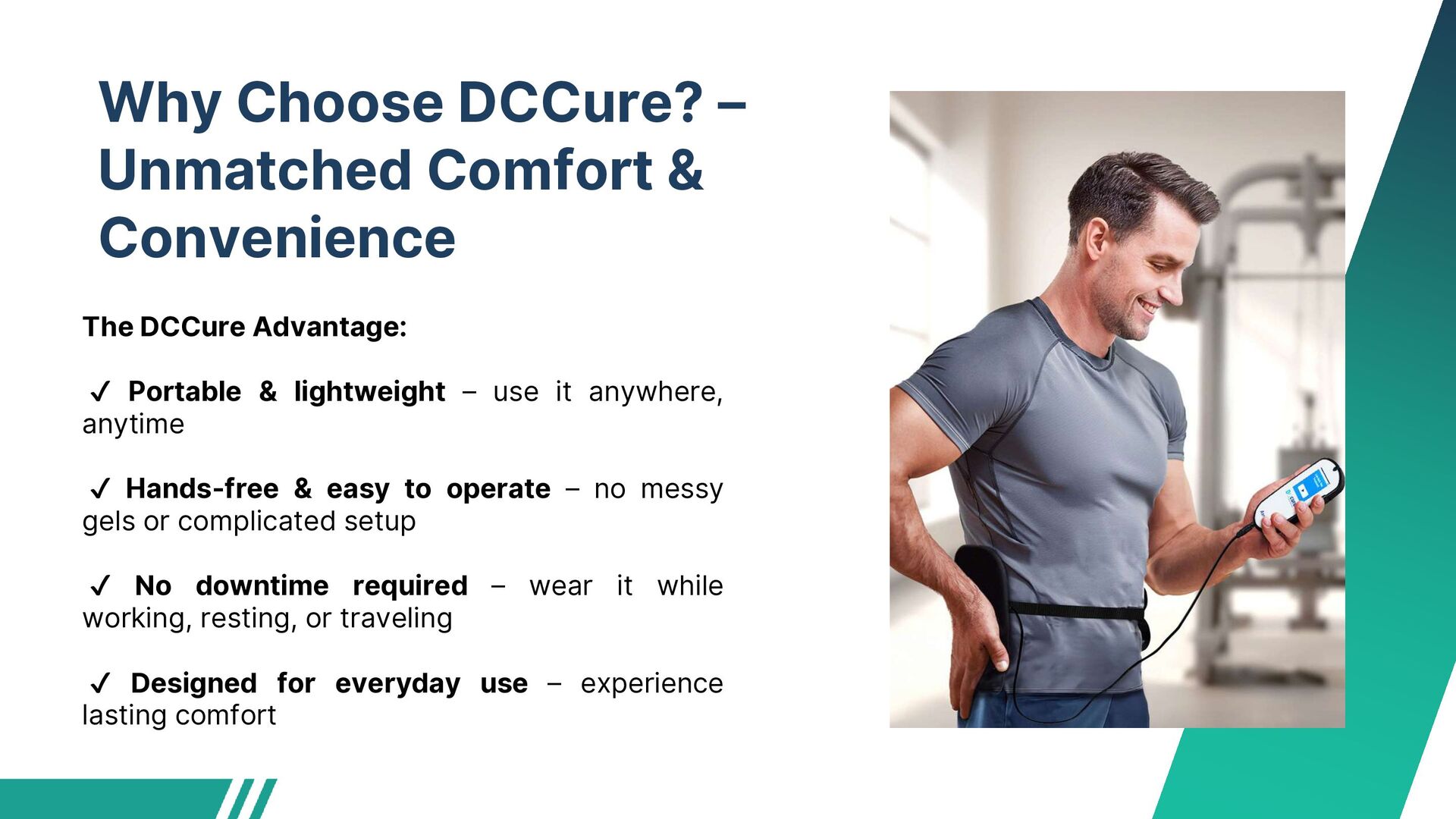 Why Choose DCCure? – Unmatched Comfort & Convenience

The DCCure Advantage:

✓ Portable & lightweight – use it anywhere, anytime

✓ Hands-free & easy to operate – no messy gels or complicated setup

✓ No downtime required – wear it while working, resting, or traveling

✓ Designed for everyday use – experience lasting comfort